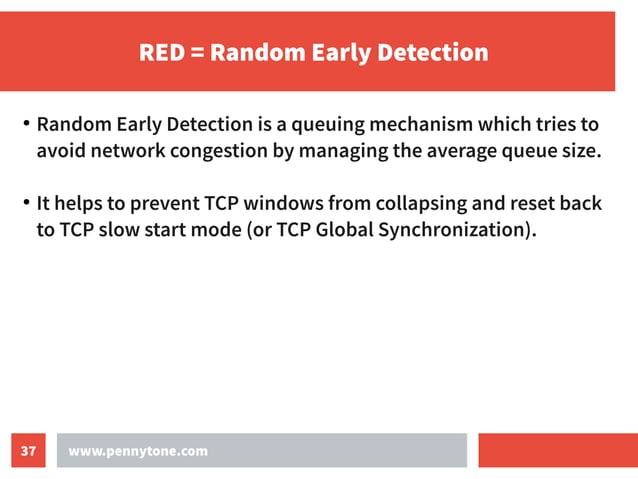 RED = Random Early Detection

• Random Early Detection is a queuing mechanism which tries to avoid network congestion by managing the average queue size.

• It helps to prevent TCP windows from collapsing and reset back to TCP slow start mode (or TCP Global Synchronization).

37

www.pennytone.com